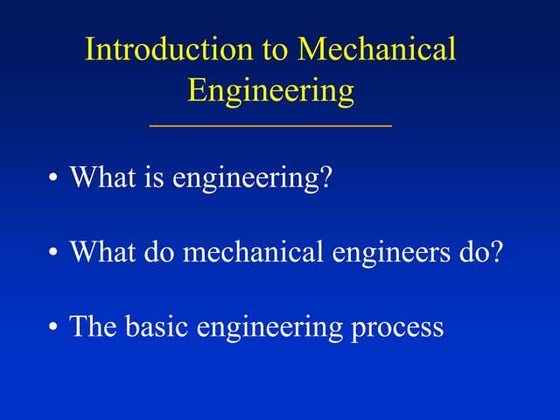 Introduction to Mechanical Engineering

• What is engineering?

• What do mechanical engineers do?

• The basic engineering process